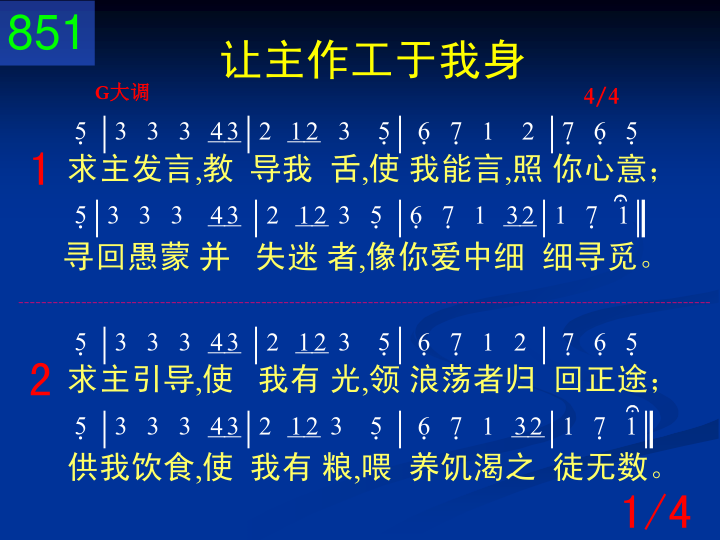 851

让主作工于我身

G大调

4/4

5 | 3 3 3 43 | 2 12 3 5 | 6 7 1 2 | 7 6 5

1 求主发言,教 导我 舌,使 我能言,照 你心意;

5 | 3 3 3 43 | 2 12 3 5 | 6 7 1 32 | 1 7 1 ‖

寻回愚蒙 并 失迷 者,像你爱中细 细寻觅。

5 | 3 3 3 43 | 2 12 3 5 | 6 7 1 2 | 7 6 5

2 求主引导,使 我有 光,领 浪荡者归 回正途;

5 | 3 3 3 43 | 2 12 3 5 | 6 7 1 32 | 1 7 1 ‖

供我饮食,使 我有 粮,喂 养饥渴之 徒无数。

1/4